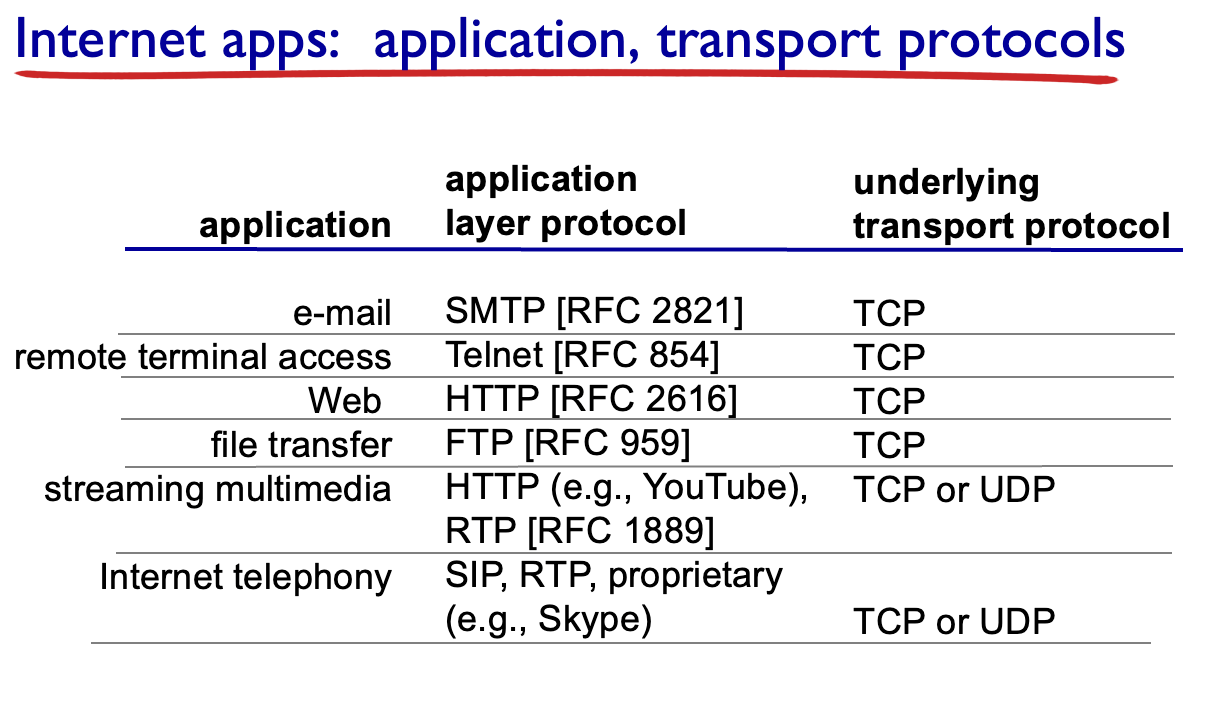 Internet apps: application, transport protocols

| application | application layer protocol | underlying transport protocol |
|---|---|---|
| e-mail | SMTP [RFC 2821] | TCP |
| remote terminal access | Telnet [RFC 854] | TCP |
| Web | HTTP [RFC 2616] | TCP |
| file transfer | FTP [RFC 959] | TCP |
| streaming multimedia | HTTP (e.g., YouTube), RTP [RFC 1889] | TCP or UDP |
| Internet telephony | SIP, RTP, proprietary (e.g., Skype) | TCP or UDP |